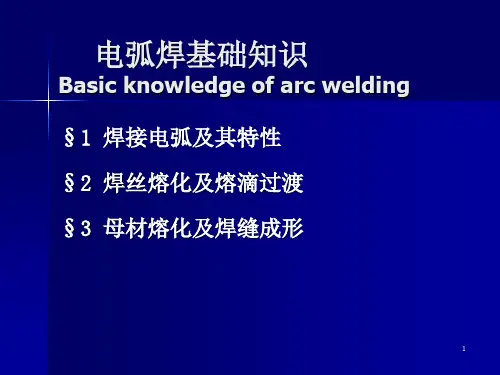 电弧焊基础知识
Basic knowledge of arc welding

§1 焊接电弧及其特性

§2 焊丝熔化及熔滴过渡

§3 母材熔化及焊缝成形

1